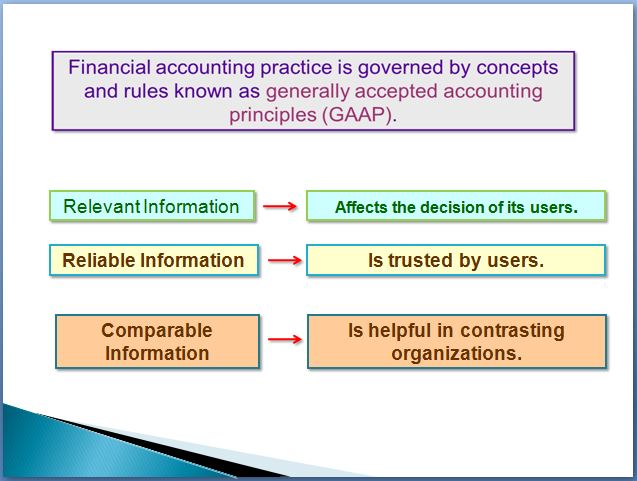 Financial accounting practice is governed by concepts and rules known as generally accepted accounting principles (GAAP).

Relevant Information

Affects the decision of its users.

Reliable Information

Is trusted by users.

Comparable Information

Is helpful in contrasting organizations.